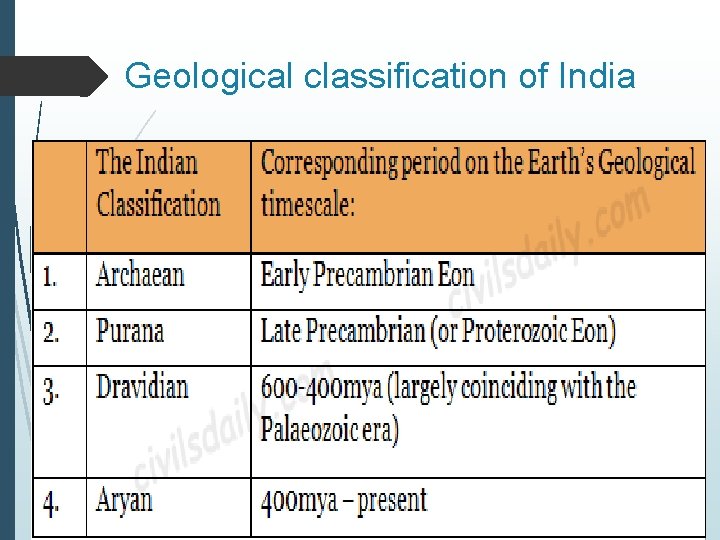 Geological classification of India

| | The Indian Classification | Corresponding period on the Earth's Geological timescale: |
|---|---|---|
| 1. | Archaean | Early Precambrian Eon |
| 2. | Purana | Late Precambrian (or Proterozoic Eon) |
| 3. | Dravidian | 600-400mya (largely coinciding with the Palaeozoic era) |
| 4. | Aryan | 400mya – present |

civilsdaily.com
civilsdaily.com